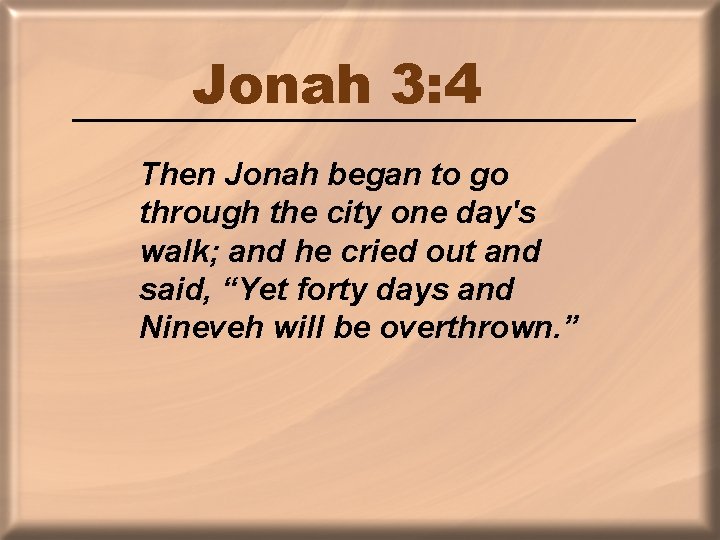 Jonah 3:4

Then Jonah began to go through the city one day's walk; and he cried out and said, “Yet forty days and Nineveh will be overthrown.”